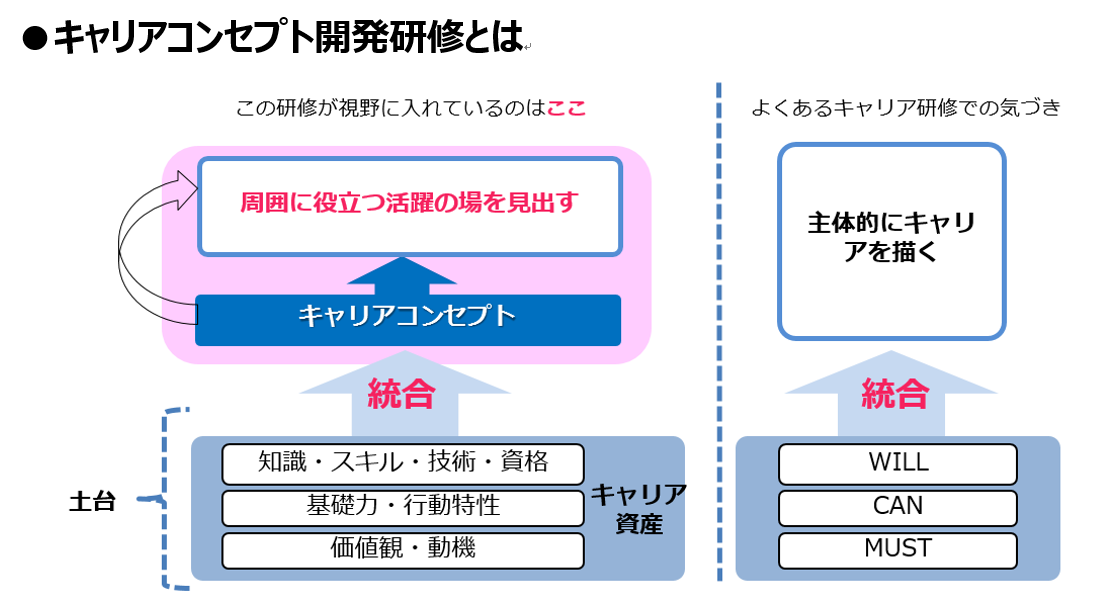 ●キャリアコンセプト開発研修とは

この研修が視野に入れているのはここ

周囲に役立つ活躍の場を見出す

キャリアコンセプト

統合

土台

知識・スキル・技術・資格

基礎力・行動特性

価値観・動機

キャリア資産

よくあるキャリア研修での気づき

主体的にキャリアを描く

統合

WILL

CAN

MUST